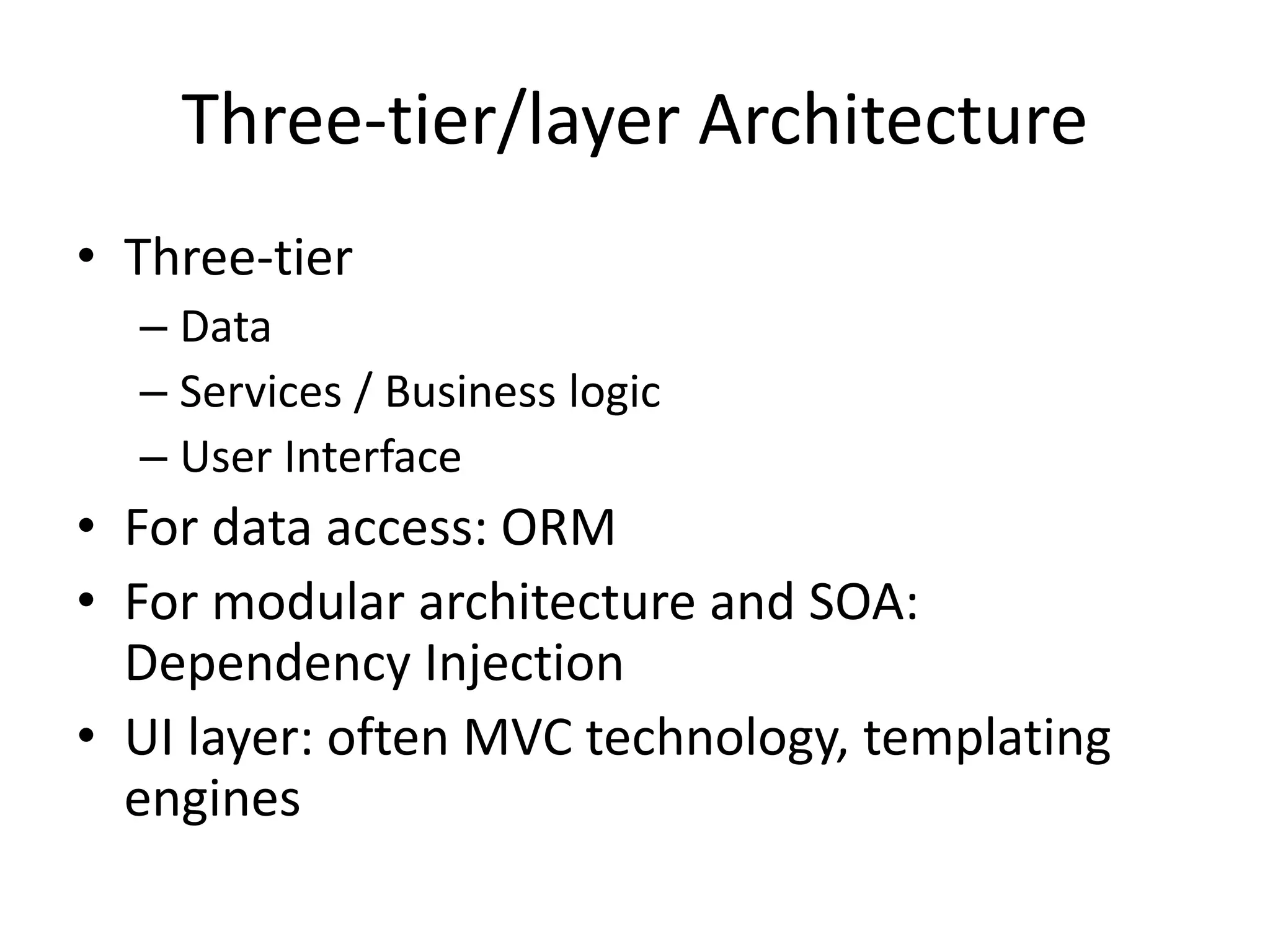 Three-tier/layer Architecture

• Three-tier
  – Data
  – Services / Business logic
  – User Interface
• For data access: ORM
• For modular architecture and SOA: Dependency Injection
• UI layer: often MVC technology, templating engines